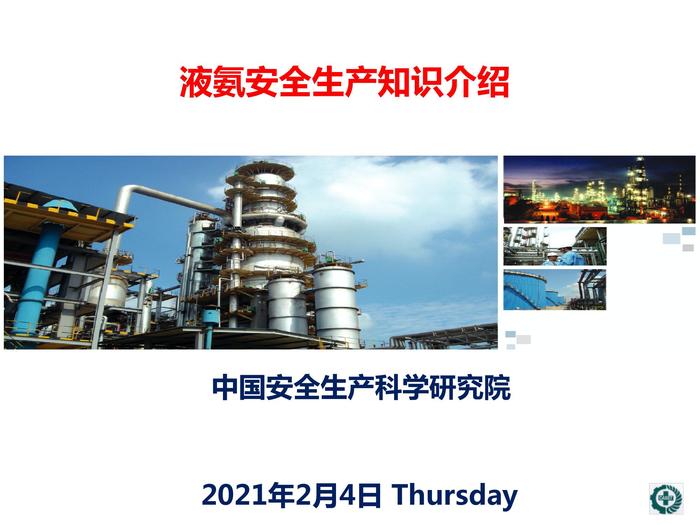 液氨安全生产知识介绍

中国安全生产科学研究院

2021年2月4日 Thursday